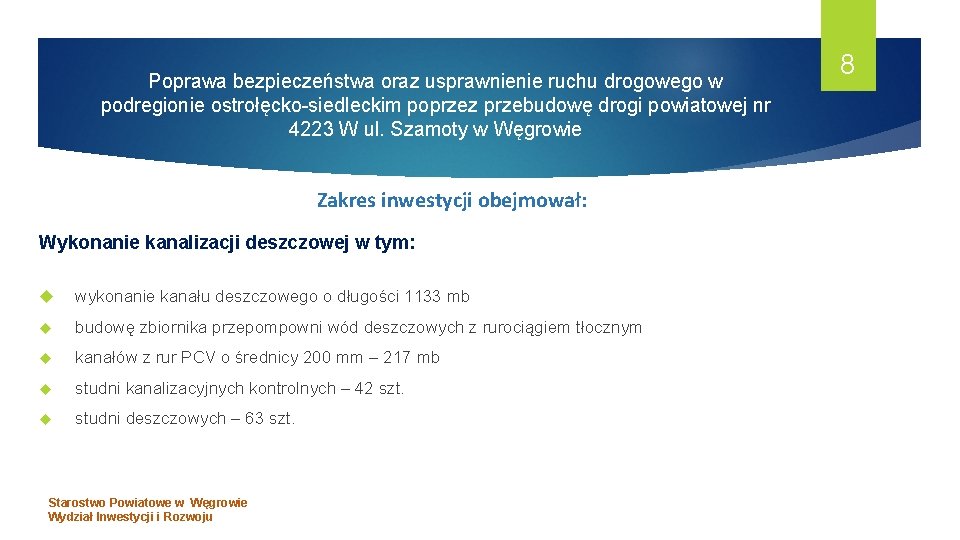 8

Poprawa bezpieczeństwa oraz usprawnienie ruchu drogowego w podregionie ostrołęcko-siedleckim poprzez przebudowę drogi powiatowej nr 4223 W ul. Szamoty w Węgrowie

Zakres inwestycji obejmował:

Wykonanie kanalizacji deszczowej w tym:

wykonanie kanału deszczowego o długości 1133 mb

budowę zbiornika przepompowni wód deszczowych z rurociągiem tłocznym

kanałów z rur PCV o średnicy 200 mm – 217 mb

studni kanalizacyjnych kontrolnych – 42 szt.

studni deszczowych – 63 szt.

Starostwo Powiatowe w Węgrowie
Wydział Inwestycji i Rozwoju